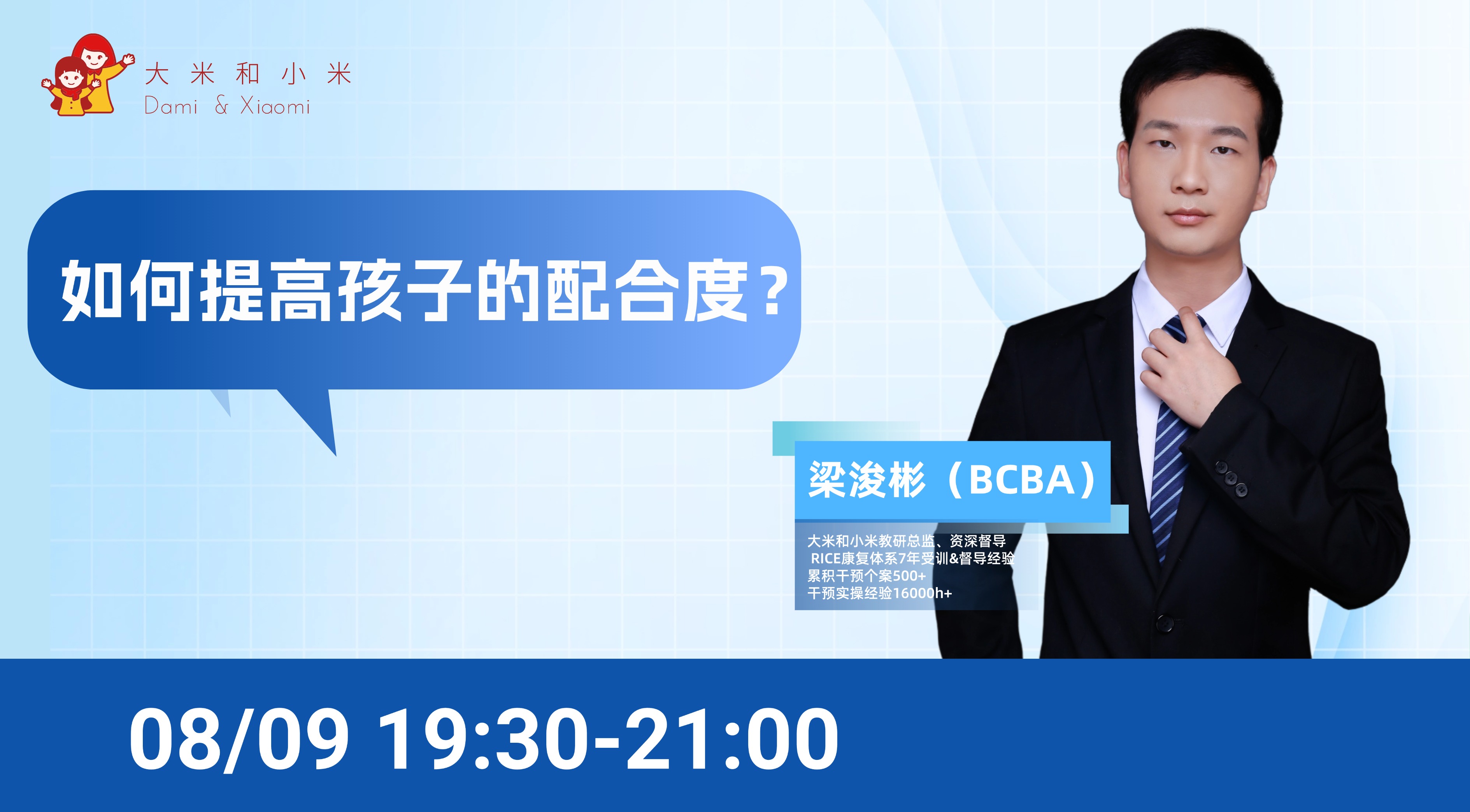 大 米 和 小 米
Dami & Xiaomi

如何提高孩子的配合度？

梁浚彬（BCBA）

大米和小米教研总监、资深督导
RICE康复体系7年受训&督导经验
累积干预个案500+
干预实操经验16000h+

08/09 19:30-21:00